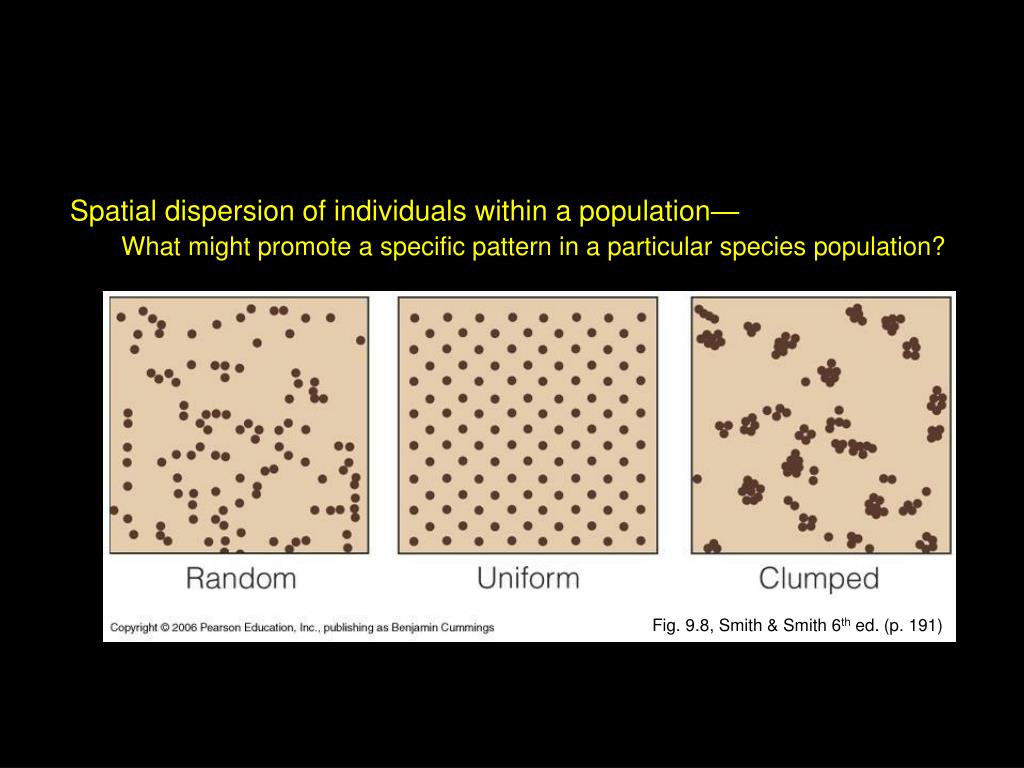 Spatial dispersion of individuals within a population—

What might promote a specific pattern in a particular species population?

Random

Uniform

Clumped

Copyright © 2006 Pearson Education, Inc., publishing as Benjamin Cummings

Fig. 9.8, Smith & Smith 6$^{th}$ ed. (p. 191)